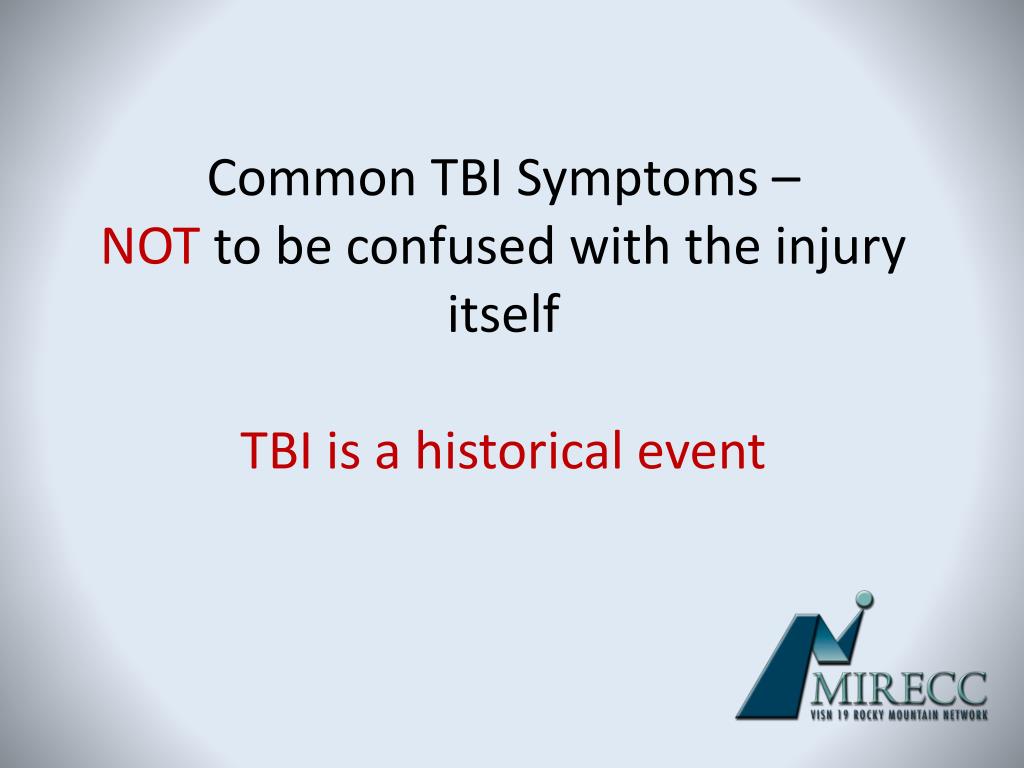 Common TBI Symptoms – NOT to be confused with the injury itself

TBI is a historical event

MIRECC
VISN 19 ROCKY MOUNTAIN NETWORK